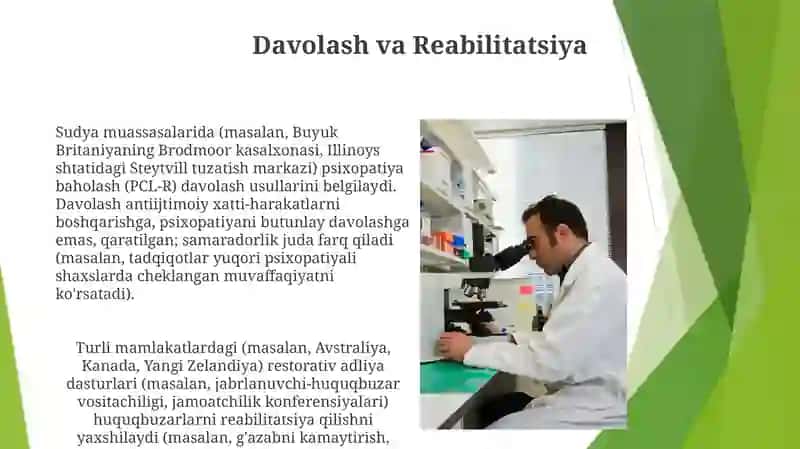 Davolash va Reabilitatsiya

Sudya muassasalarida (masalan, Buyuk Britaniyaning Brodmoor kasalxonasi, Illinoys shtatidagi Steytvill tuzatish markazi) psixopatiya baholash (PCL-R) davolash usullarini belgilaydi. Davolash antiijtimoiy xatti-harakatlarni boshqarishga, psixopatiyani butunlay davolashga emas, qaratilgan; samaradorlik juda farq qiladi (masalan, tadqiqotlar yuqori psixopatiyali shaxslarda cheklangan muvaffaqiyatni ko'rsatadi).

Turli mamlakatlardagi (masalan, Avstraliya, Kanada, Yangi Zelandiya) restorativ adliya dasturlari (masalan, jabrlanuvchi-huquqbuzar vositachiligi, jamoatchilik konferensiyalari) huquqbuzarlarni reabilitatsiya qilishni yaxshilaydi (masalan, g'azabni kamaytirish,